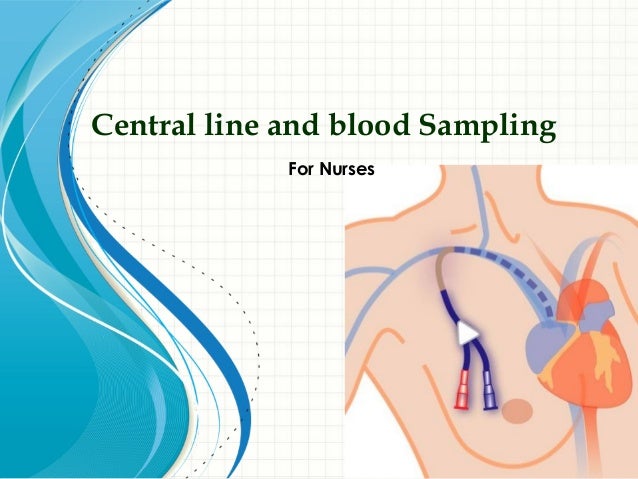 Central line and blood Sampling

For Nurses